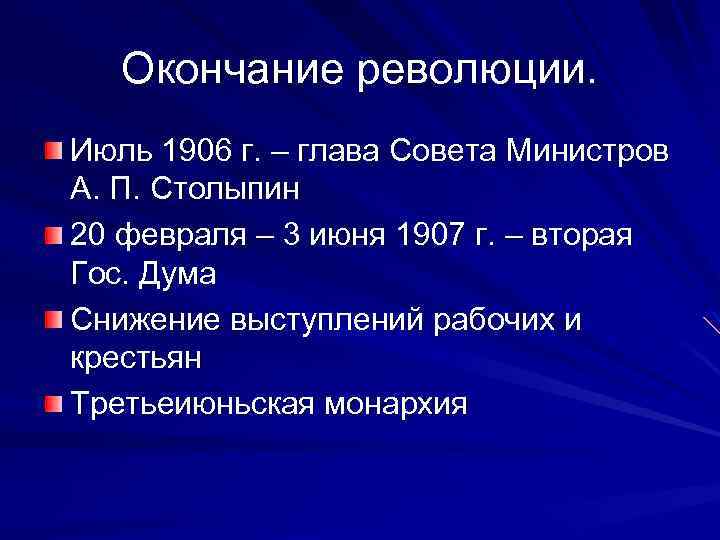 Окончание революции.

Июль 1906 г. – глава Совета Министров А. П. Столыпин

20 февраля – 3 июня 1907 г. – вторая Гос. Дума

Снижение выступлений рабочих и крестьян

Третьеиюньская монархия